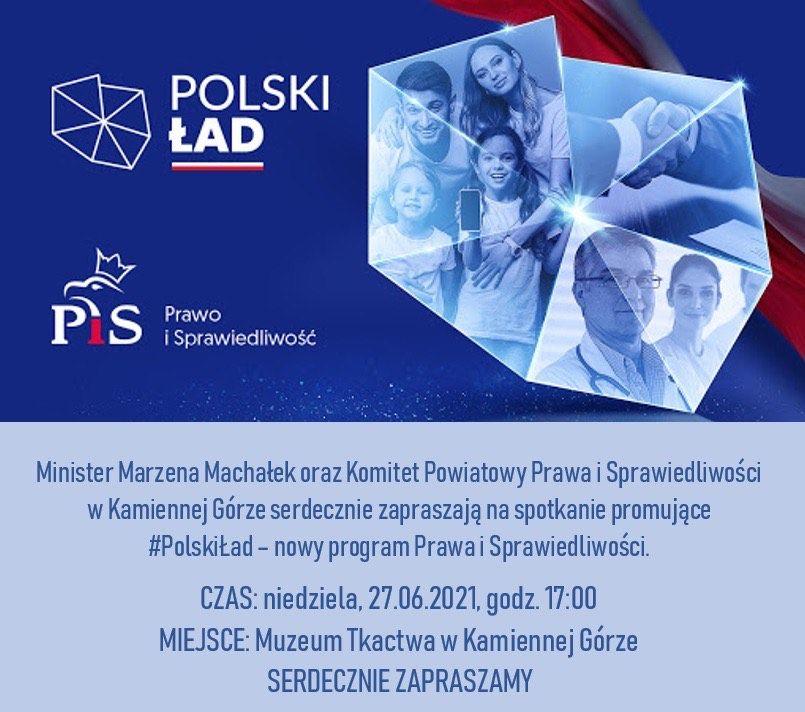 POLSKI ŁAD

PiS Prawo i Sprawiedliwość

Minister Marzena Machałek oraz Komitet Powiatowy Prawa i Sprawiedliwości w Kamiennej Górze serdecznie zapraszają na spotkanie promujące #PolskiŁad – nowy program Prawa i Sprawiedliwości.

CZAS: niedziela, 27.06.2021, godz. 17:00
MIEJSCE: Muzeum Tkactwa w Kamiennej Górze
SERDECZNIE ZAPRASZAMY